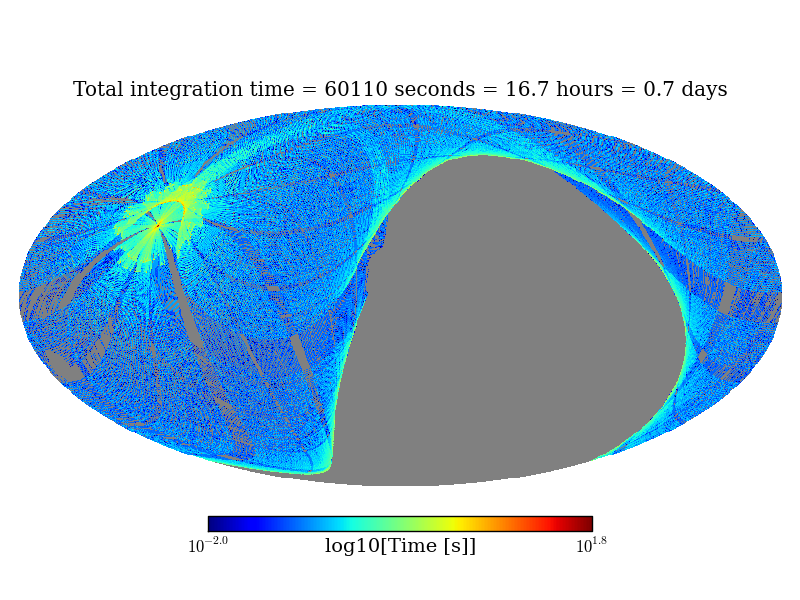 Total integration time = 60110 seconds = 16.7 hours = 0.7 days

$10^{-2.0}$ log10[Time [s]] $10^{1.8}$